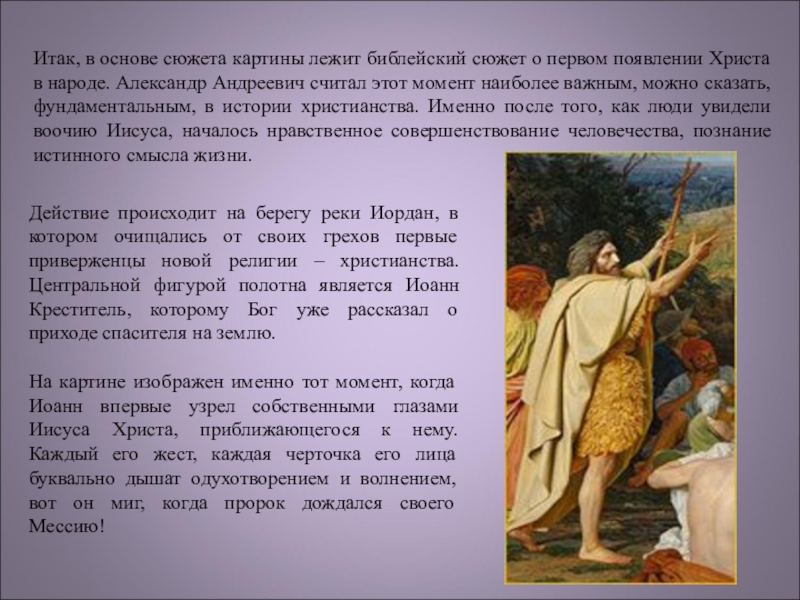 Итак, в основе сюжета картины лежит библейский сюжет о первом появлении Христа в народе. Александр Андреевич считал этот момент наиболее важным, можно сказать, фундаментальным, в истории христианства. Именно после того, как люди увидели воочию Иисуса, началось нравственное совершенствование человечества, познание истинного смысла жизни.

Действие происходит на берегу реки Иордан, в котором очищались от своих грехов первые приверженцы новой религии – христианства. Центральной фигурой полотна является Иоанн Креститель, которому Бог уже рассказал о приходе спасителя на землю.

На картине изображен именно тот момент, когда Иоанн впервые узрел собственными глазами Иисуса Христа, приближающегося к нему. Каждый его жест, каждая черточка его лица буквально дышат одухотворением и волнением, вот он миг, когда пророк дождался своего Мессию!